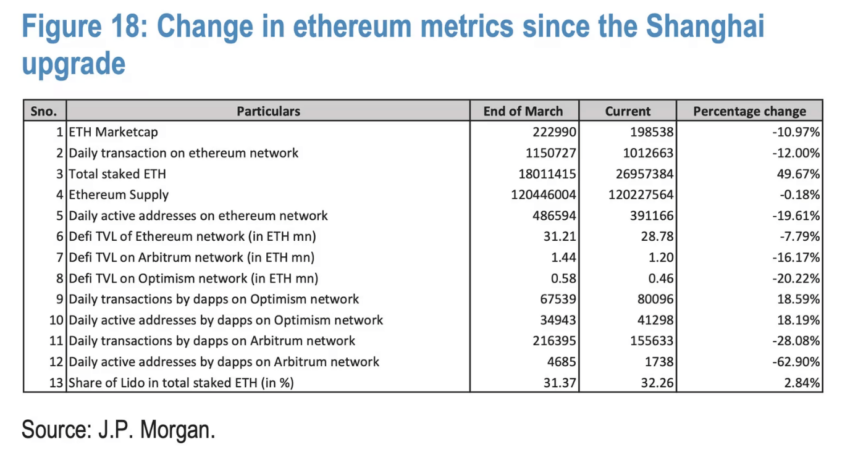 Figure 18: Change in ethereum metrics since the Shanghai upgrade

| Sno. | Particulars | End of March | Current | Percentage change |
|---|---|---|---|---|
| 1 | ETH Marketcap | 222990 | 198538 | -10.97% |
| 2 | Daily transaction on ethereum network | 1150727 | 1012663 | -12.00% |
| 3 | Total staked ETH | 18011415 | 26957384 | 49.67% |
| 4 | Ethereum Supply | 120446004 | 120227564 | -0.18% |
| 5 | Daily active addresses on ethereum network | 486594 | 391166 | -19.61% |
| 6 | Defi TVL of Ethereum network (in ETH mn) | 31.21 | 28.78 | -7.79% |
| 7 | Defi TVL on Arbitrum network (in ETH mn) | 1.44 | 1.20 | -16.17% |
| 8 | Defi TVL on Optimism network (in ETH mn) | 0.58 | 0.46 | -20.22% |
| 9 | Daily transactions by dapps on Optimism network | 67539 | 80096 | 18.59% |
| 10 | Daily active addresses by dapps on Optimism network | 34943 | 41298 | 18.19% |
| 11 | Daily transactions by dapps on Arbitrum network | 216395 | 155633 | -28.08% |
| 12 | Daily active addresses by dapps on Arbitrum network | 4685 | 1738 | -62.90% |
| 13 | Share of Lido in total staked ETH (in %) | 31.37 | 32.26 | 2.84% |

Source: J.P. Morgan.